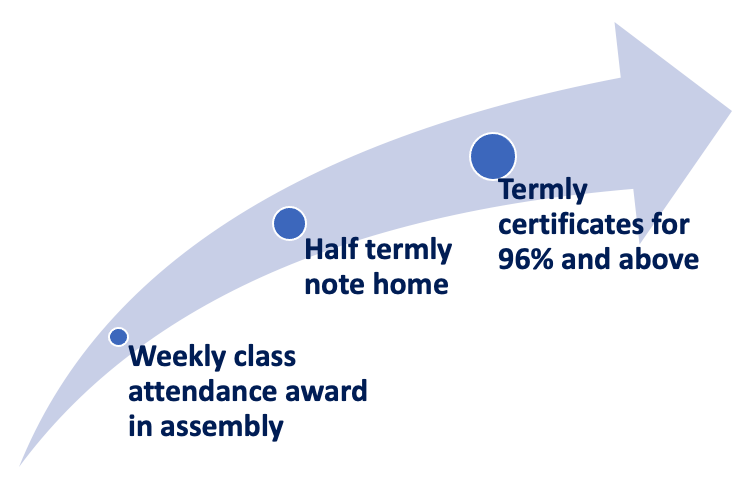 Weekly class attendance award in assembly

Half termly note home

Termly certificates for 96% and above